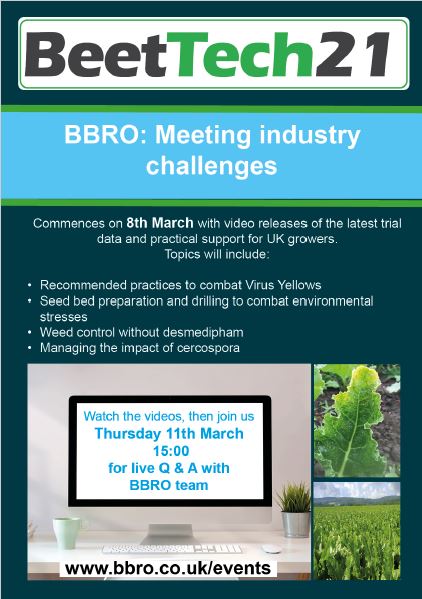 BeetTech21

BBRO: Meeting industry challenges

Commences on 8th March with video releases of the latest trial data and practical support for UK growers. Topics will include:

• Recommended practices to combat Virus Yellows
• Seed bed preparation and drilling to combat environmental stresses
• Weed control without desmedipham
• Managing the impact of cercospora

Watch the videos, then join us
Thursday 11th March
15:00
for live Q & A with
BBRO team

www.bbro.co.uk/events